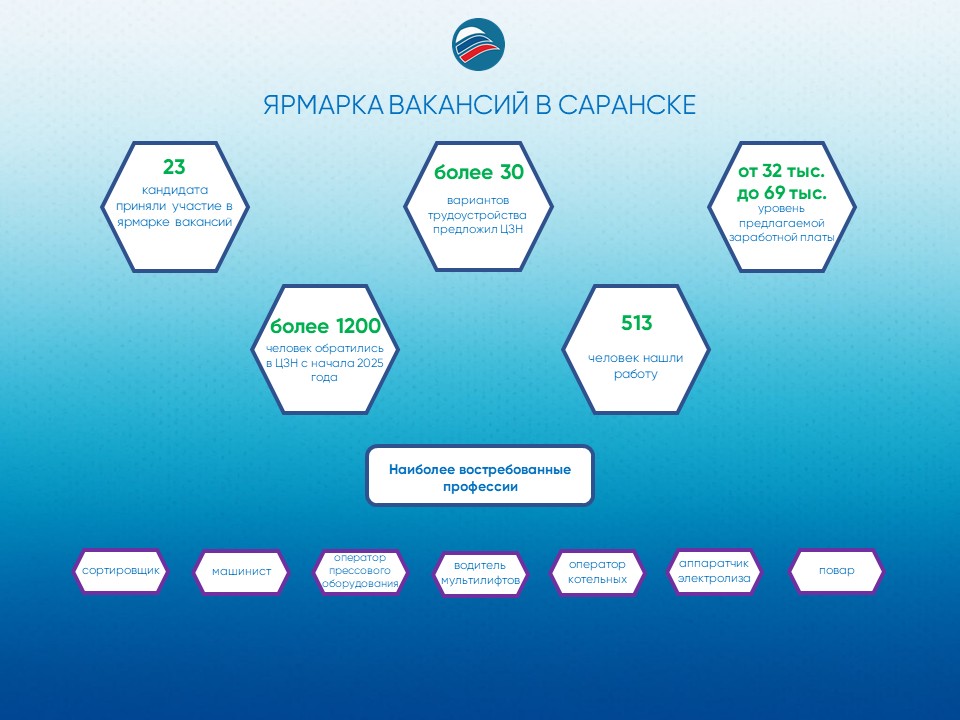 ЯРМАРКА ВАКАНСИЙ В САРАНСКЕ

23
кандидата приняли участие в ярмарке вакансий

более 30
вариантов трудоустройства предложил ЦЗН

от 32 тыс. до 69 тыс.
уровень предлагаемой заработной платы

более 1200
человек обратились в ЦЗН с начала 2025 года

513
человек нашли работу

Наиболее востребованные профессии

сортировщик

машинист

оператор прессового оборудования

водитель мультилифтов

оператор котельных

аппаратчик электролиза

повар